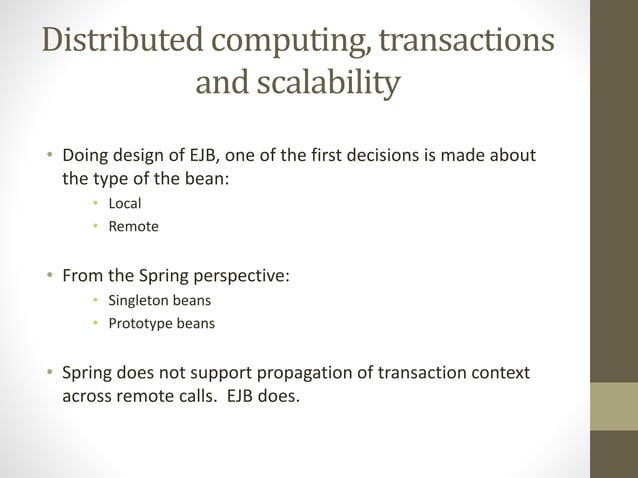 Distributed computing, transactions and scalability

• Doing design of EJB, one of the first decisions is made about the type of the bean:
  • Local
  • Remote

• From the Spring perspective:
  • Singleton beans
  • Prototype beans

• Spring does not support propagation of transaction context across remote calls. EJB does.